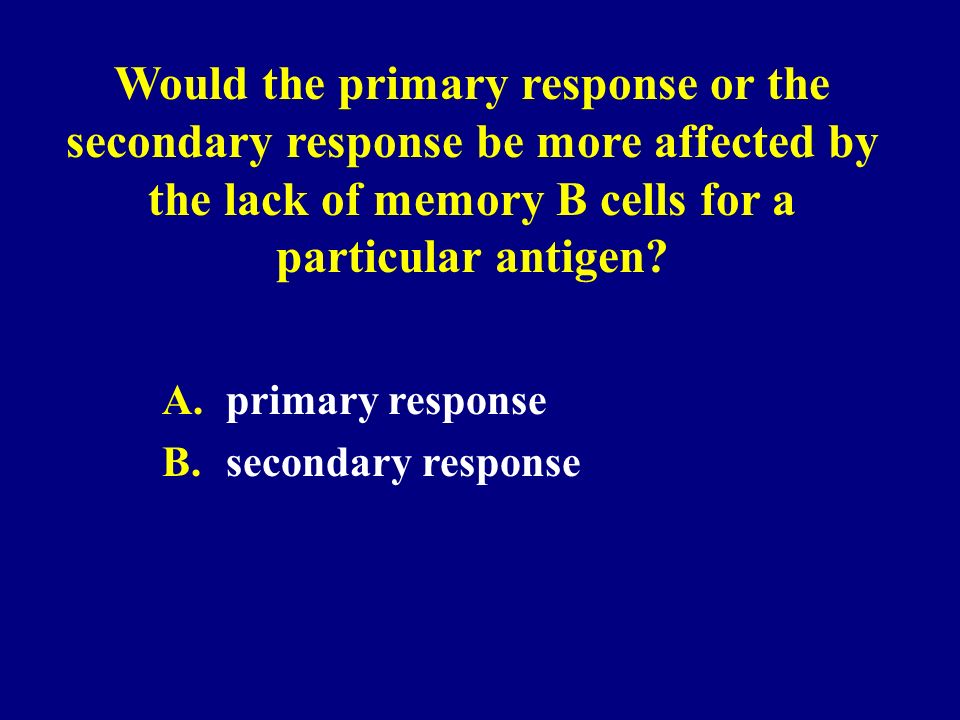 Would the primary response or the secondary response be more affected by the lack of memory B cells for a particular antigen?

A. primary response
B. secondary response